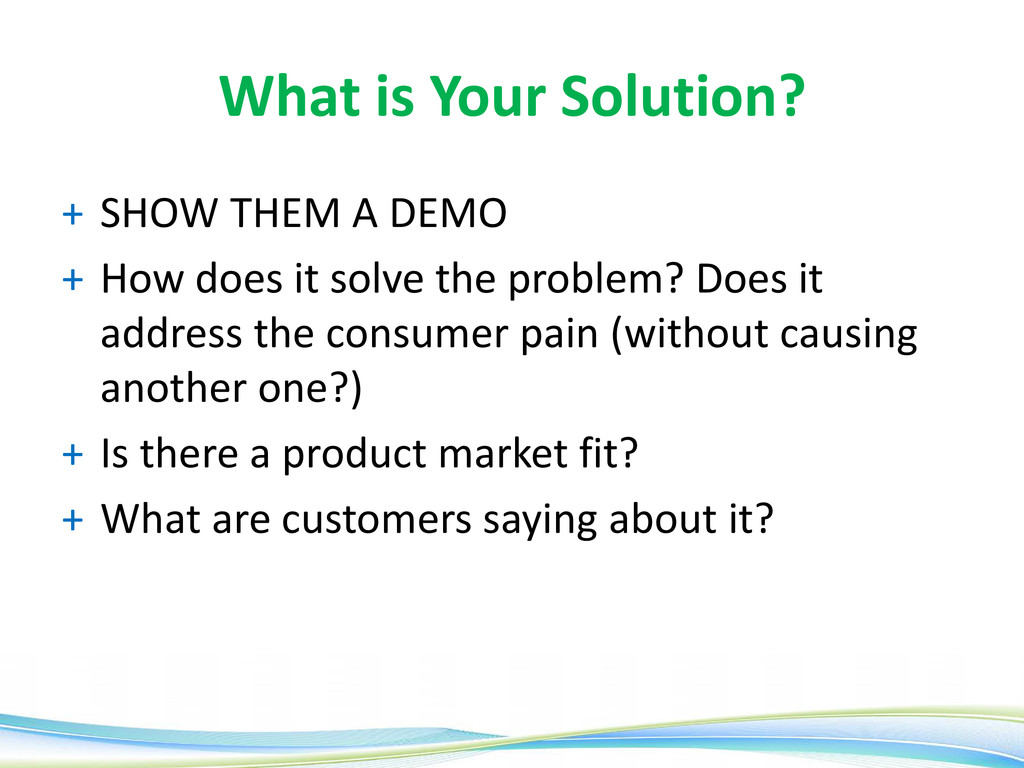 What is Your Solution?

+ SHOW THEM A DEMO
+ How does it solve the problem? Does it address the consumer pain (without causing another one?)
+ Is there a product market fit?
+ What are customers saying about it?